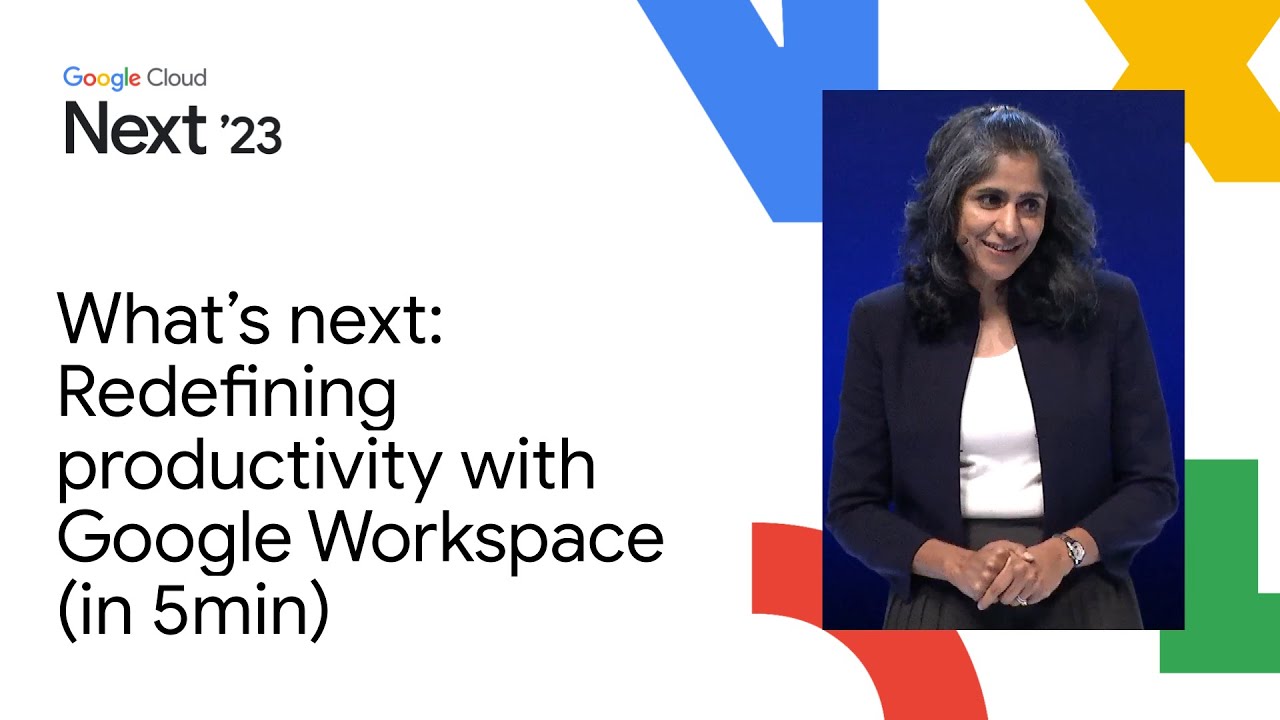 Google Cloud
Next '23

What's next: Redefining productivity with Google Workspace (in 5min)